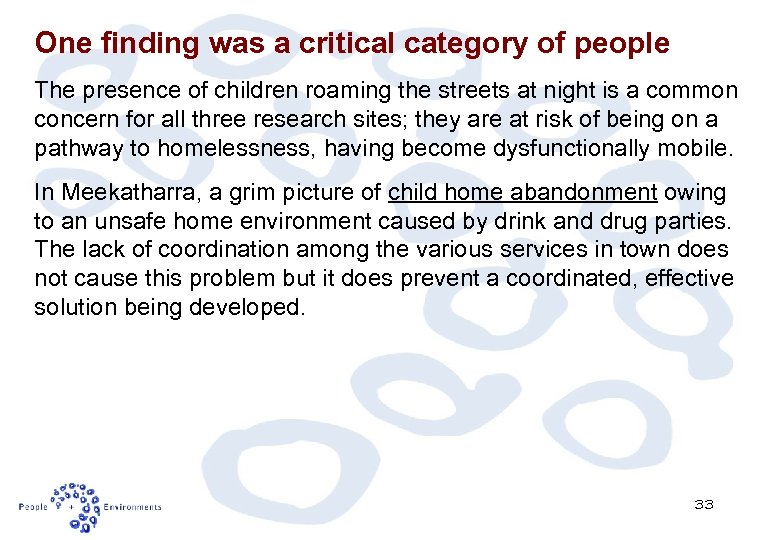 One finding was a critical category of people

The presence of children roaming the streets at night is a common concern for all three research sites; they are at risk of being on a pathway to homelessness, having become dysfunctionally mobile.

In Meekatharra, a grim picture of child home abandonment owing to an unsafe home environment caused by drink and drug parties. The lack of coordination among the various services in town does not cause this problem but it does prevent a coordinated, effective solution being developed.

People + Environments

33